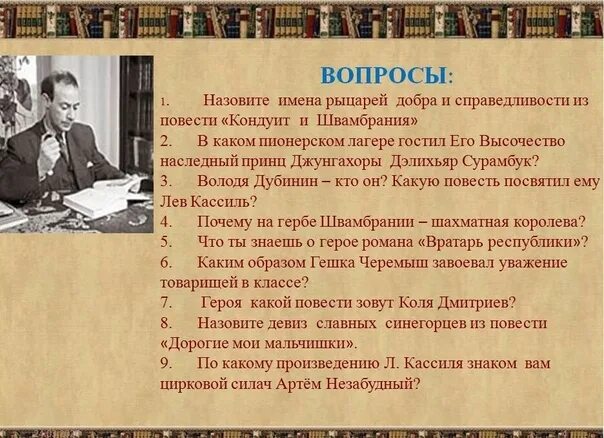 ВОПРОСЫ:

1. Назовите имена рыцарей добра и справедливости из повести «Кондуит и Швамбрания»

2. В каком пионерском лагере гостил Его Высочество наследный принц Джунгахоры Дэлихьяр Сурамбук?

3. Володя Дубинин – кто он? Какую повесть посвятил ему Лев Кассиль?

4. Почему на гербе Швамбрании – шахматная королева?

5. Что ты знаешь о герое романа «Вратарь республики»?

6. Каким образом Гешка Черемыш завоевал уважение товарищей в классе?

7. Героя какой повести зовут Коля Дмитриев?

8. Назовите девиз славных синегорцев из повести «Дорогие мои мальчишки».

9. По какому произведению Л. Кассиля знаком вам цирковой силач Артём Незабудный?